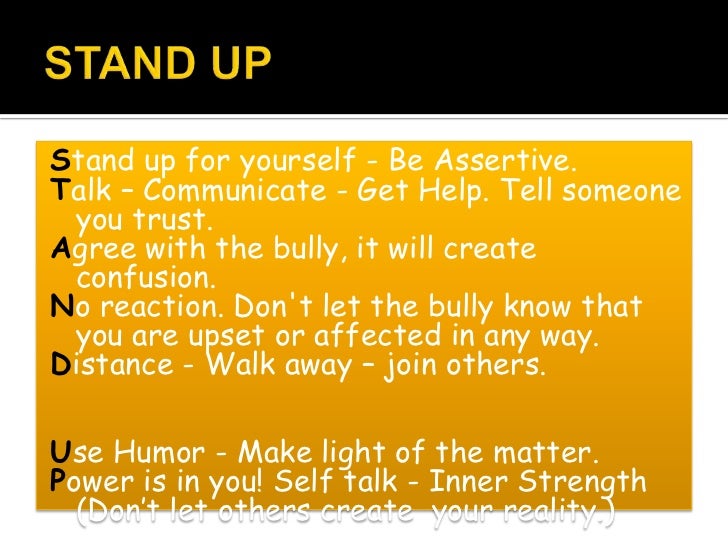 STAND UP

Stand up for yourself - Be Assertive.
Talk – Communicate - Get Help. Tell someone you trust.
Agree with the bully, it will create confusion.
No reaction. Don't let the bully know that you are upset or affected in any way.
Distance - Walk away – join others.

Use Humor - Make light of the matter.
Power is in you! Self talk - Inner Strength (Don't let others create your reality.)